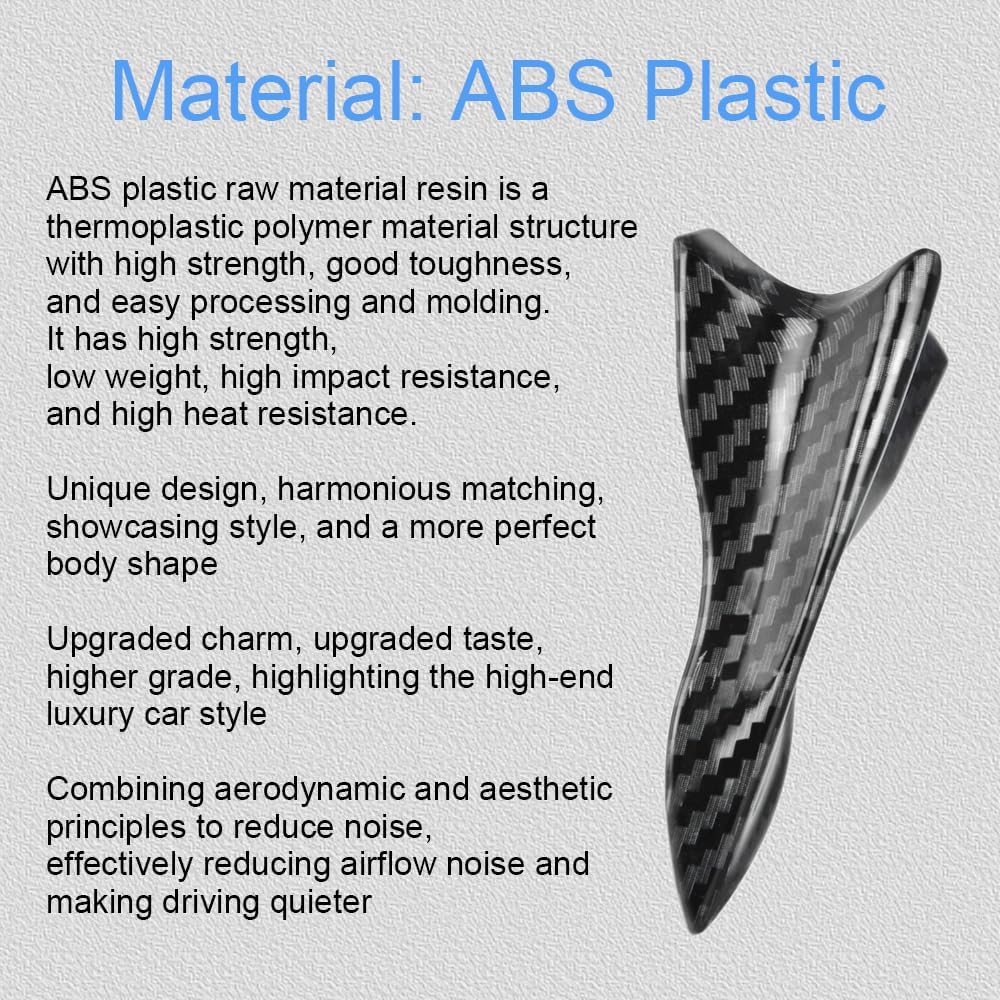 Material: ABS Plastic

ABS plastic raw material resin is a thermoplastic polymer material structure with high strength, good toughness, and easy processing and molding. It has high strength, low weight, high impact resistance, and high heat resistance.

Unique design, harmonious matching, showcasing style, and a more perfect body shape

Upgraded charm, upgraded taste, higher grade, highlighting the high-end luxury car style

Combining aerodynamic and aesthetic principles to reduce noise, effectively reducing airflow noise and making driving quieter